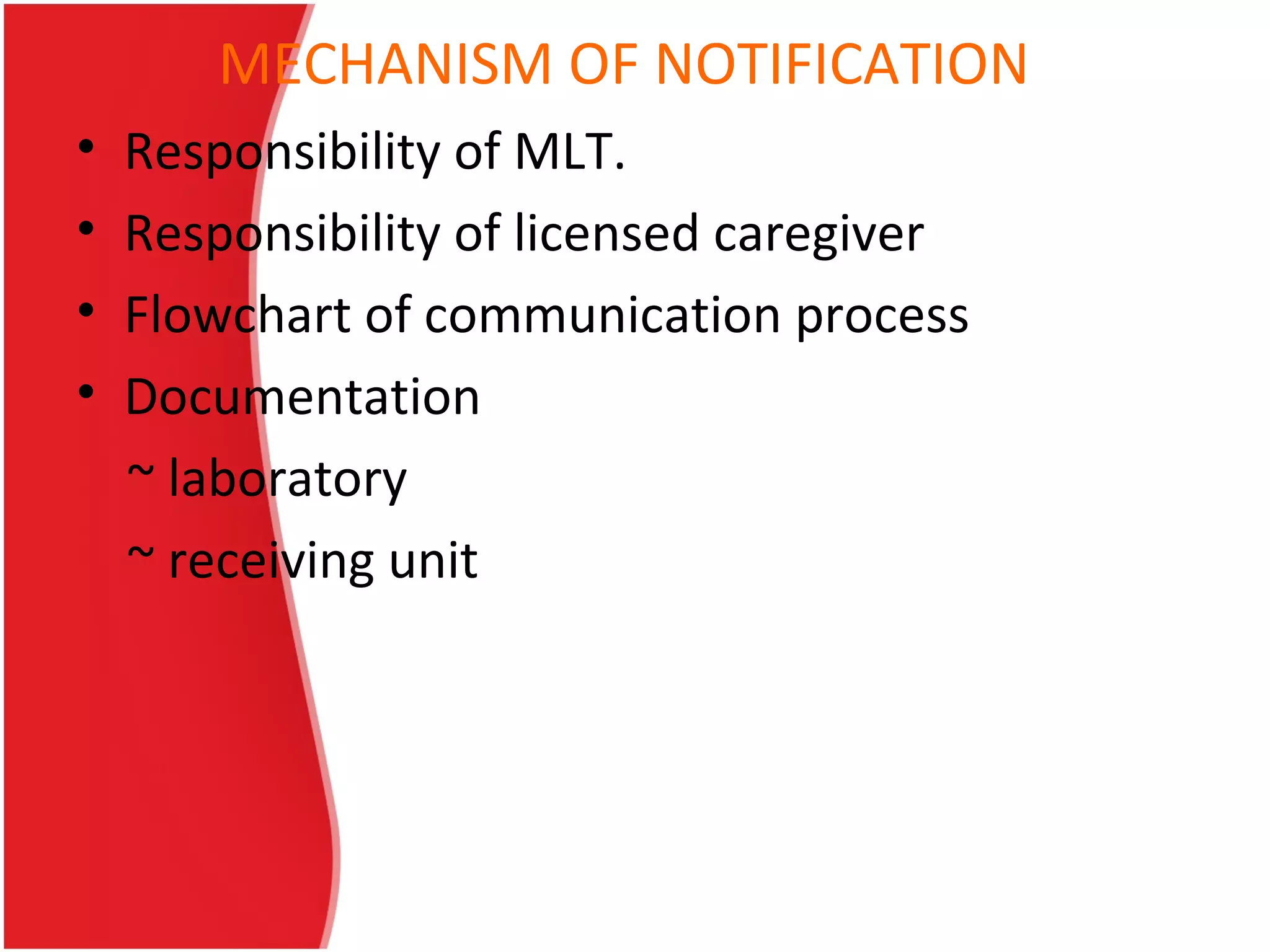 MECHANISM OF NOTIFICATION

• Responsibility of MLT.
• Responsibility of licensed caregiver
• Flowchart of communication process
• Documentation
~ laboratory
~ receiving unit